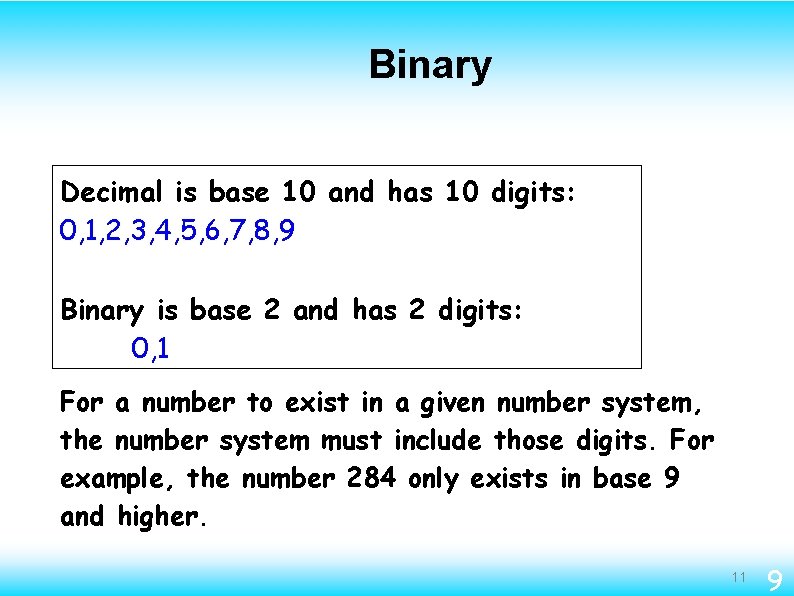 Binary

Decimal is base 10 and has 10 digits:
0,1,2,3,4,5,6,7,8,9

Binary is base 2 and has 2 digits:
0,1

For a number to exist in a given number system, the number system must include those digits. For example, the number 284 only exists in base 9 and higher.

11

9